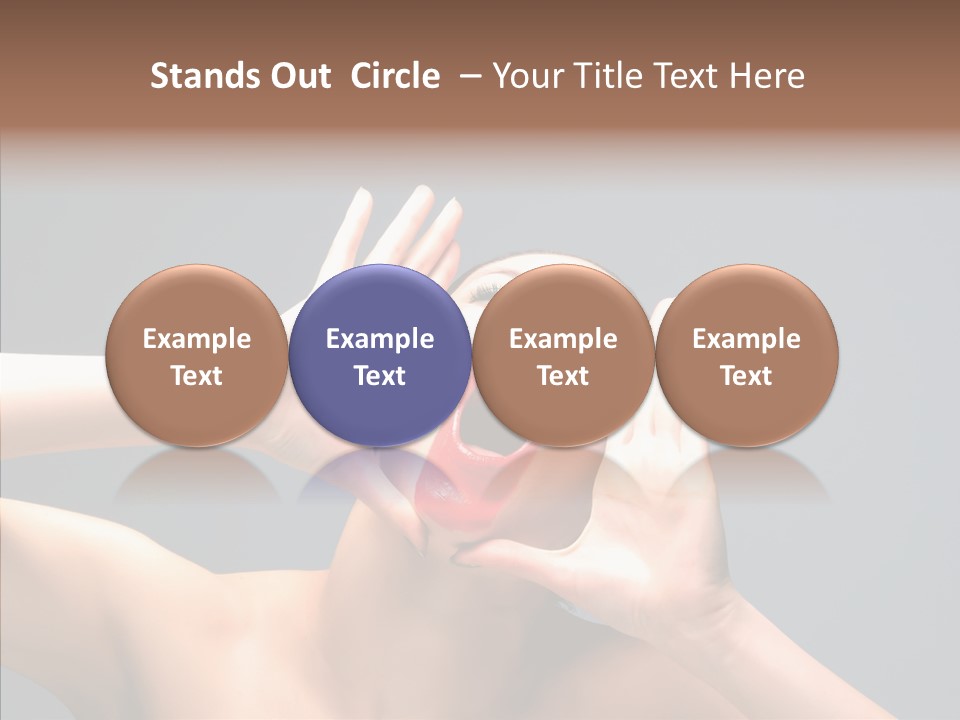 Stands Out Circle – Your Title Text Here

Example Text

Example Text

Example Text

Example Text